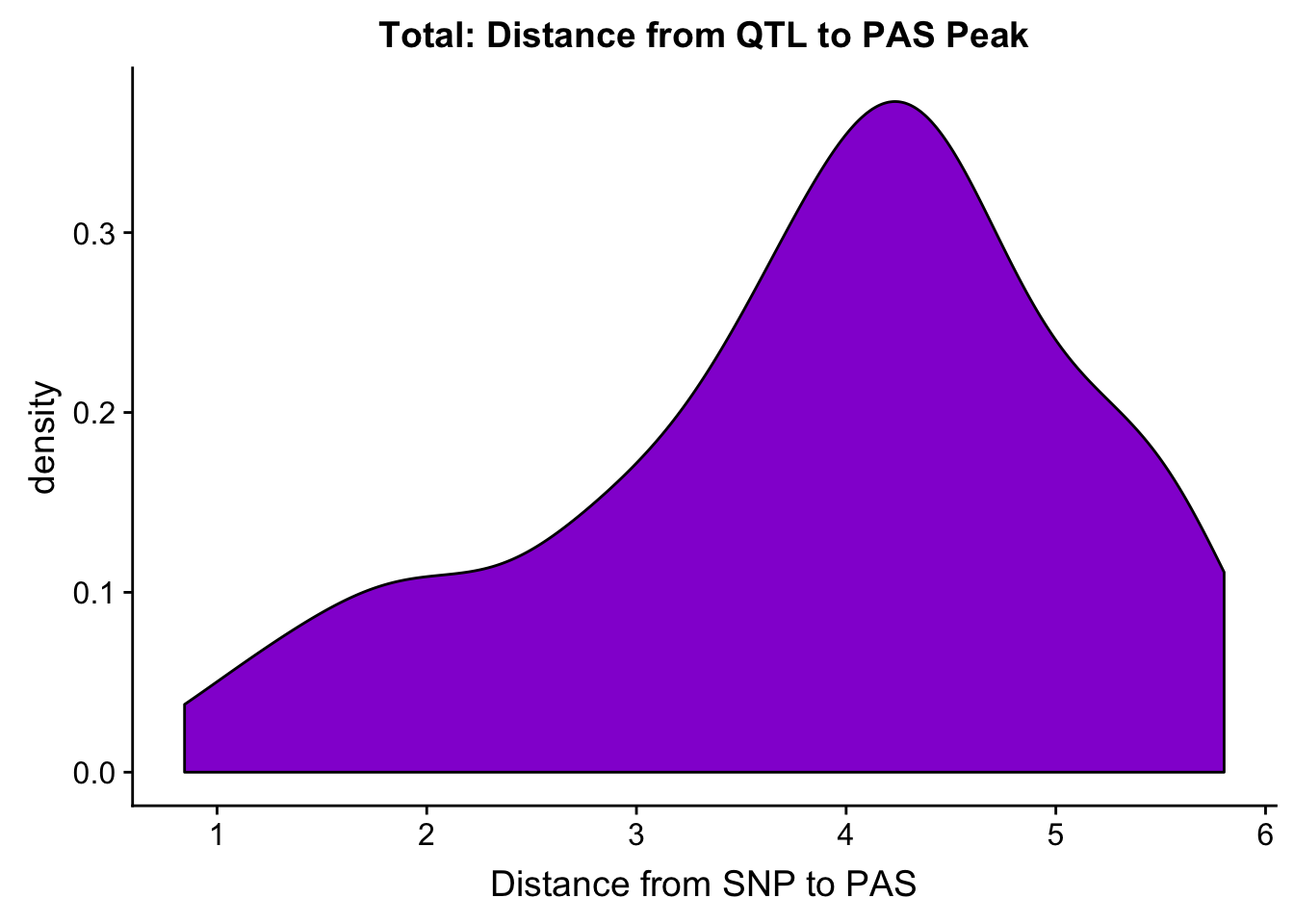 Total: Distance from QTL to PAS Peak

density

0.3
0.2
0.1
0.0

1
2
3
4
5
6

Distance from SNP to PAS